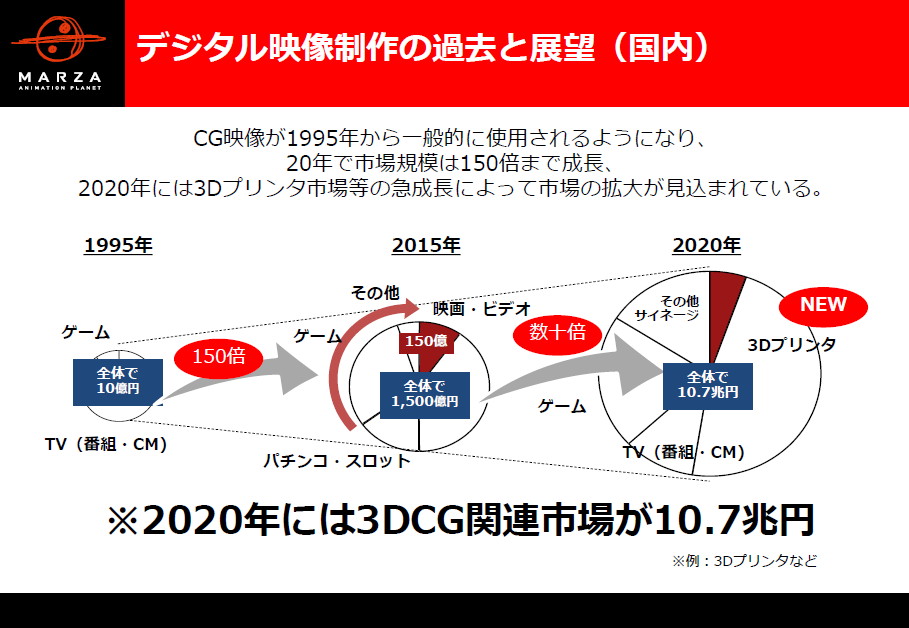 MARZA
ANIMATION PLANET

デジタル映像制作の過去と展望（国内）

CG映像が1995年から一般的に使用されるようになり、
20年で市場規模は150倍まで成長、
2020年には3Dプリンタ市場等の急成長によって市場の拡大が見込まれている。

1995年

ゲーム

全体で
10億円

TV（番組・CM）

150倍

2015年

その他

映画・ビデオ

ゲーム

150億

全体で
1,500億円

パチンコ・スロット

数十倍

2020年

その他
サイネージ

NEW

3Dプリンタ

全体で
10.7兆円

ゲーム

TV（番組・CM）

※2020年には3DCG関連市場が10.7兆円

※例：3Dプリンタなど